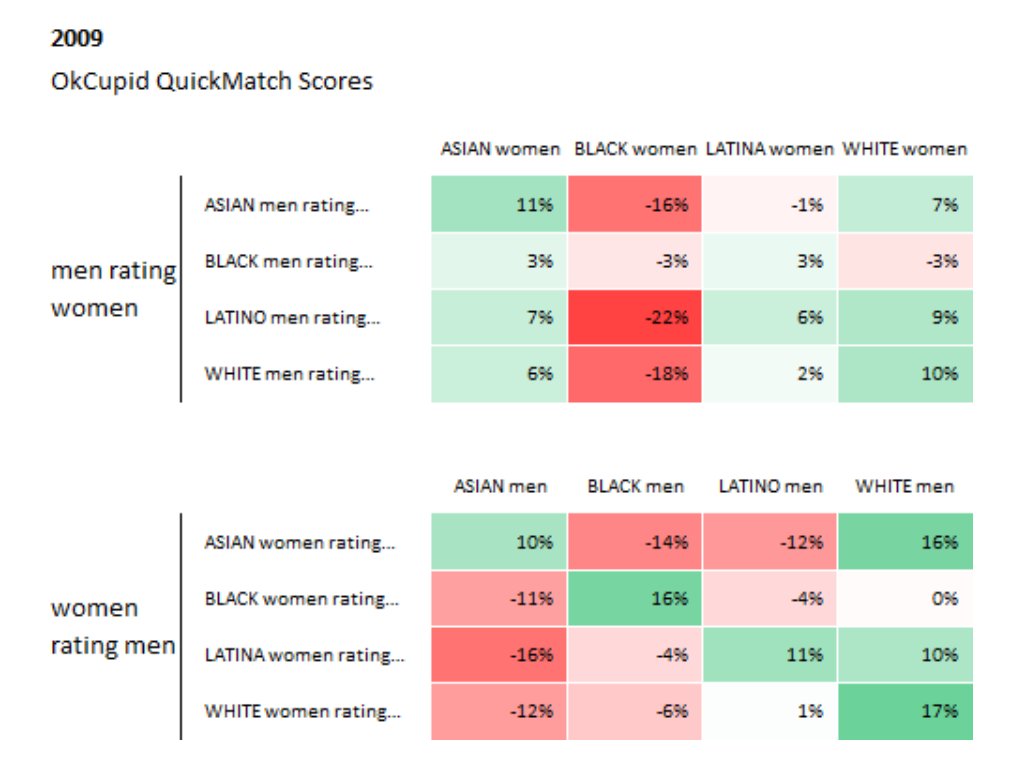 2009

OkCupid QuickMatch Scores

men rating women

| | ASIAN women | BLACK women | LATINA women | WHITE women |
|---|---|---|---|---|
| ASIAN men rating... | 11% | -16% | -1% | 7% |
| BLACK men rating... | 3% | -3% | 3% | -3% |
| LATINO men rating... | 7% | -22% | 6% | 9% |
| WHITE men rating... | 6% | -18% | 2% | 10% |

women rating men

| | ASIAN men | BLACK men | LATINO men | WHITE men |
|---|---|---|---|---|
| ASIAN women rating... | 10% | -14% | -12% | 16% |
| BLACK women rating... | -11% | 16% | -4% | 0% |
| LATINA women rating... | -16% | -4% | 11% | 10% |
| WHITE women rating... | -12% | -6% | 1% | 17% |